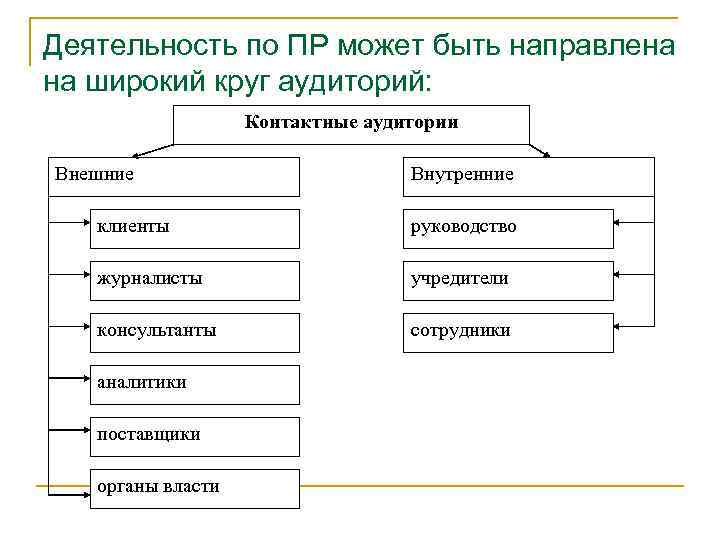 Деятельность по ПР может быть направлена на широкий круг аудиторий:

Контактные аудитории

Внешние

клиенты

журналисты

консультанты

аналитики

поставщики

органы власти

Внутренние

руководство

учредители

сотрудники